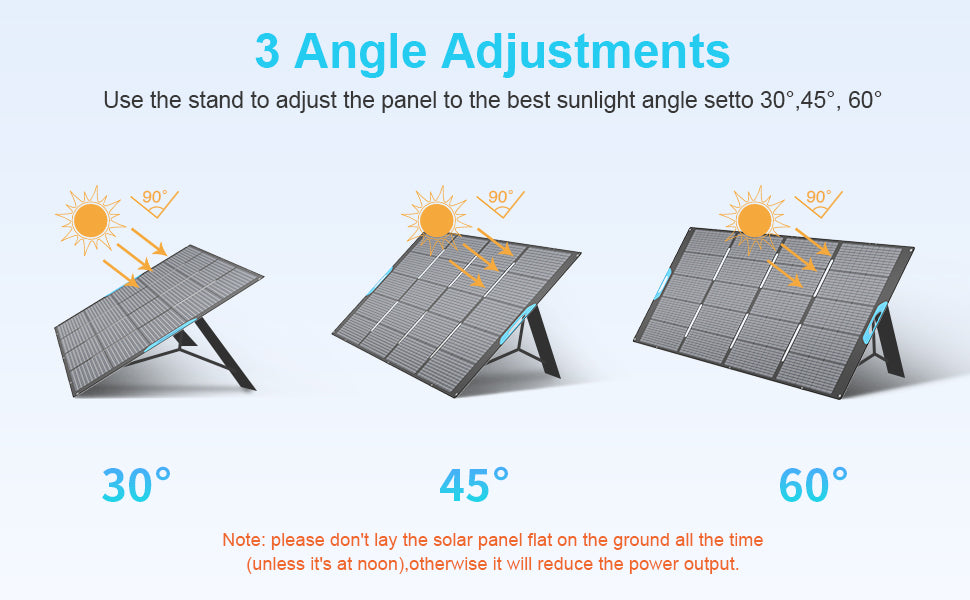 3 Angle Adjustments

Use the stand to adjust the panel to the best sunlight angle setto 30°,45°, 60°

90°

90°

90°

30°

45°

60°

Note: please don't lay the solar panel flat on the ground all the time (unless it's at noon),otherwise it will reduce the power output.